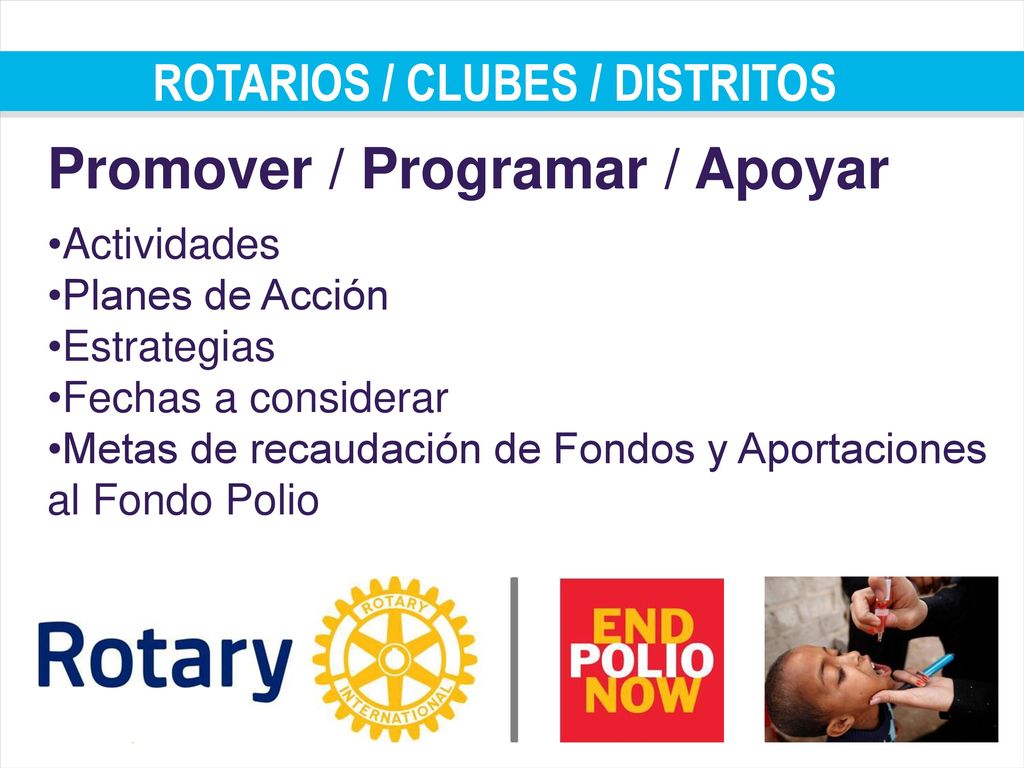 ROTARIOS / CLUBES / DISTRITOS

Promover / Programar / Apoyar

•Actividades
•Planes de Acción
•Estrategias
•Fechas a considerar
•Metas de recaudación de Fondos y Aportaciones al Fondo Polio

Rotary

ROTARY INTERNATIONAL

END POLIO NOW